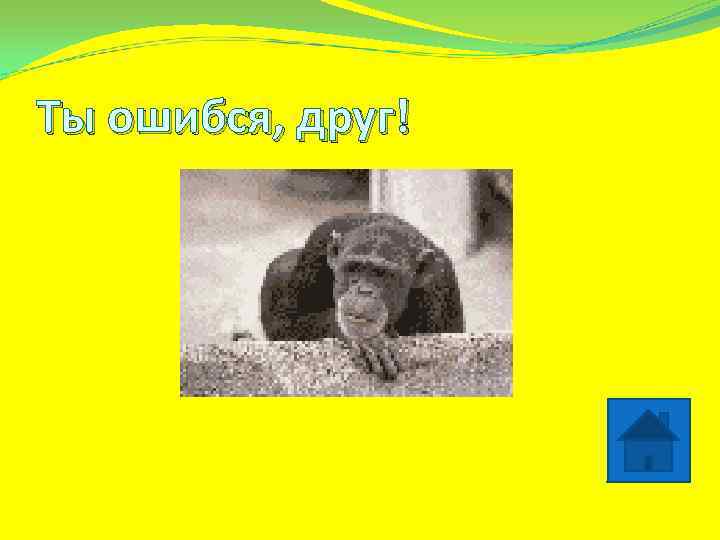 Ты ошибся, друг!